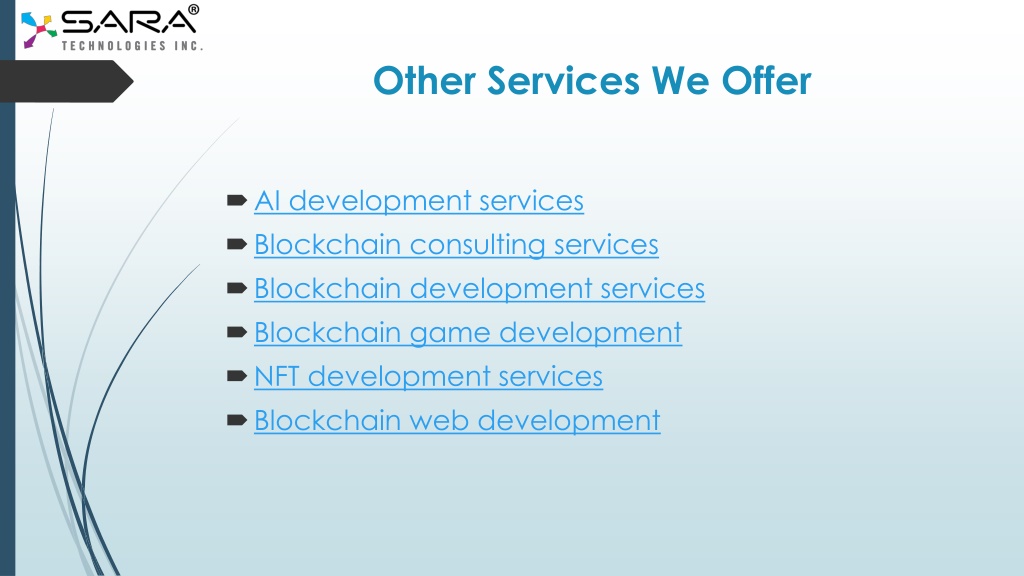 SARA®
TECHNOLOGIES INC.

Other Services We Offer

AI development services
Blockchain consulting services
Blockchain development services
Blockchain game development
NFT development services
Blockchain web development